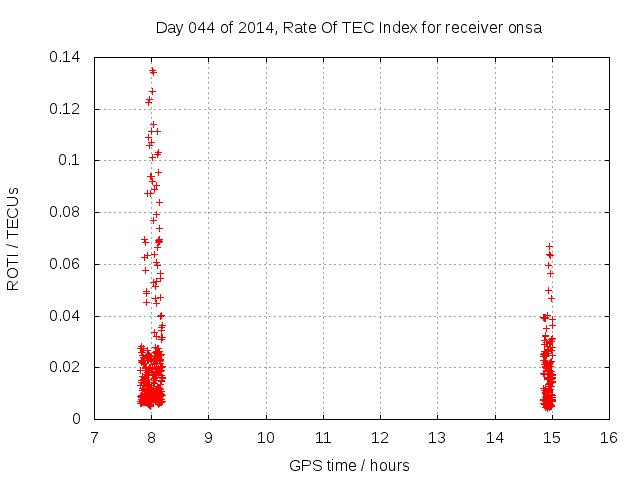 Day 044 of 2014, Rate Of TEC Index for receiver onsa

ROTI / TECUs

0.14
0.12
0.1
0.08
0.06
0.04
0.02
0

7 8 9 10 11 12 13 14 15 16

GPS time / hours